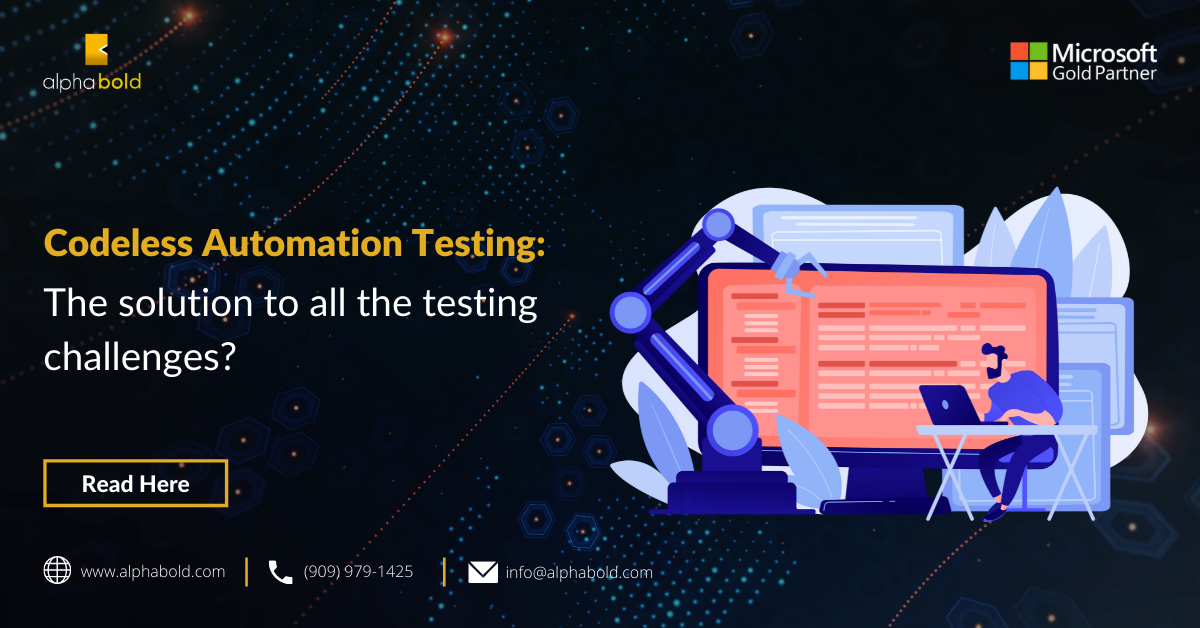 alphabold

Microsoft Gold Partner

Codeless Automation Testing: The solution to all the testing challenges?

Read Here

www.alphabold.com | (909) 979-1425 | info@alphabold.com